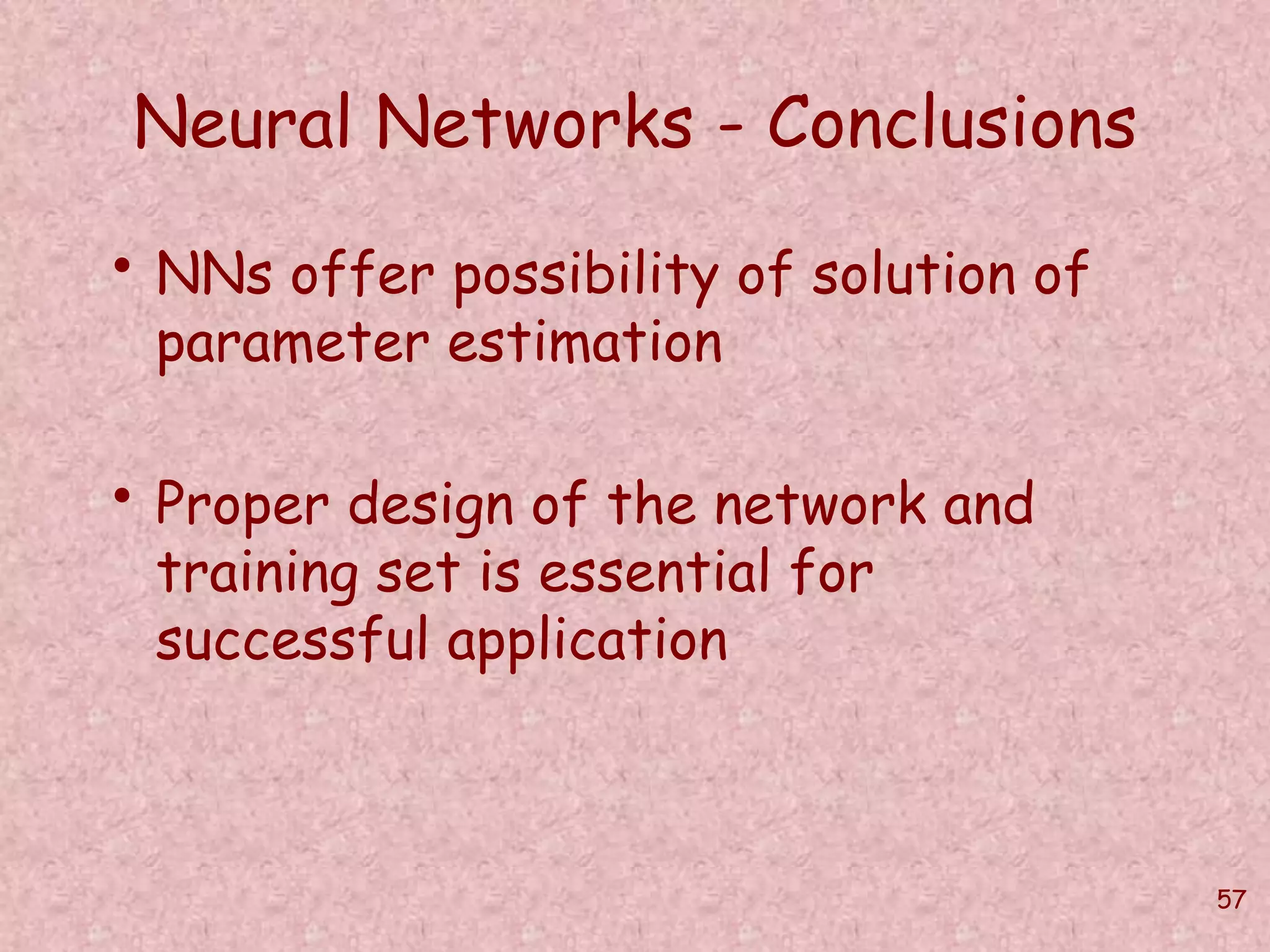 Neural Networks - Conclusions

• NNs offer possibility of solution of parameter estimation

• Proper design of the network and training set is essential for successful application

57